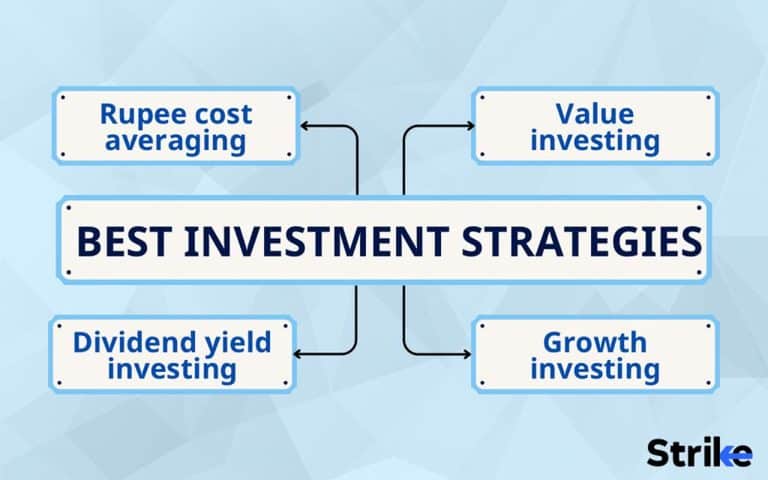 Rupee cost averaging

Value investing

BEST INVESTMENT STRATEGIES

Dividend yield investing

Growth investing

Strike